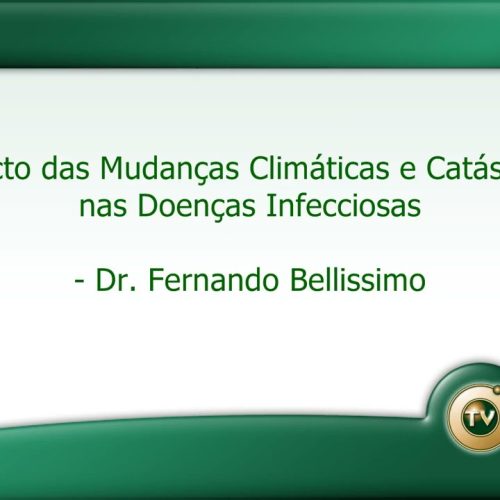 cto das Mudanças Climáticas e Catás
nas Doenças Infecciosas

- Dr. Fernando Bellissimo

TV